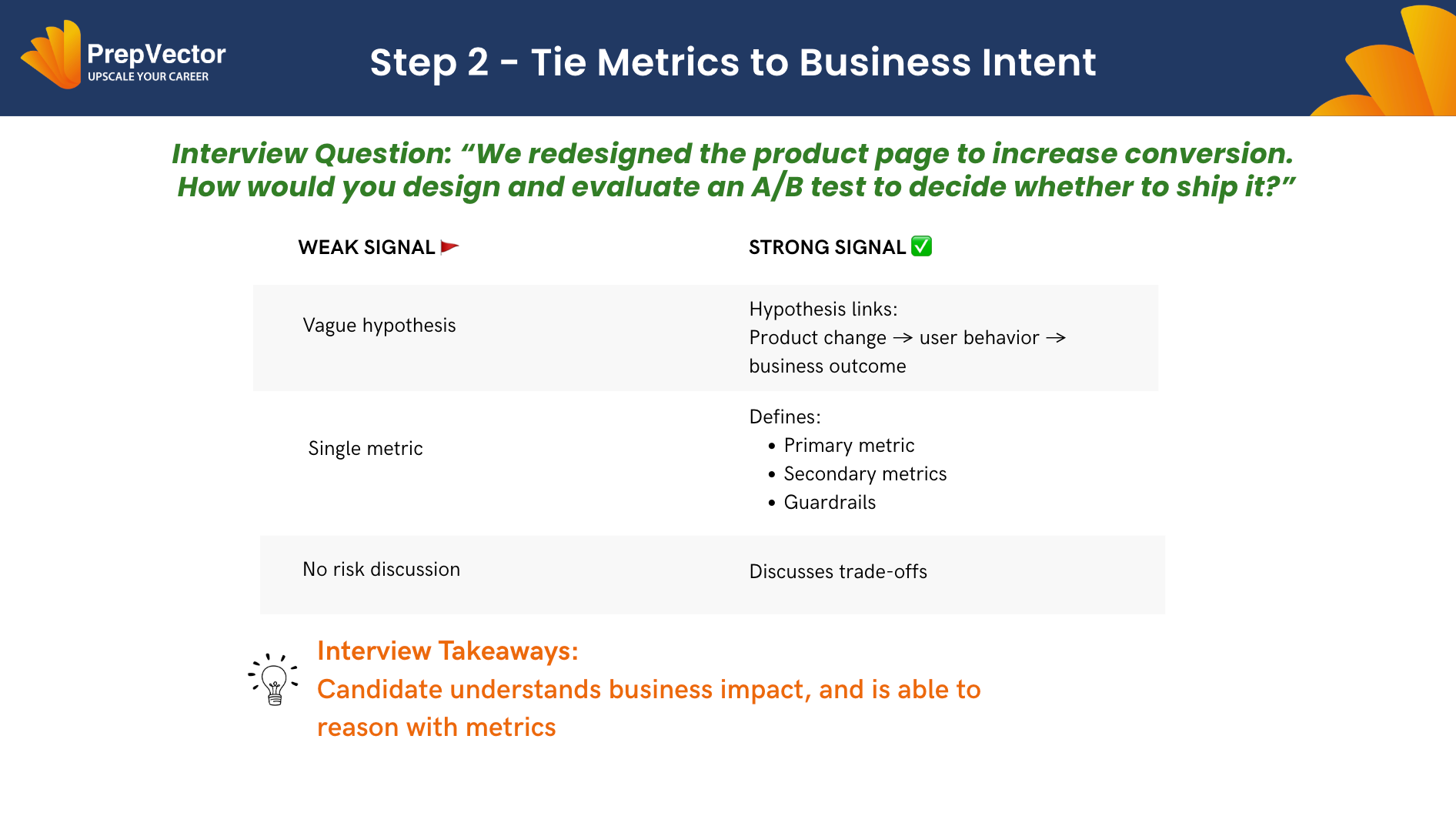 PrepVector
UPSCALE YOUR CAREER

Step 2 - Tie Metrics to Business Intent

Interview Question: “We redesigned the product page to increase conversion. How would you design and evaluate an A/B test to decide whether to ship it?”

| WEAK SIGNAL 🚩 | STRONG SIGNAL ✅ |
|---|---|
| Vague hypothesis | Hypothesis links: Product change → user behavior → business outcome |
| Single metric | Defines: • Primary metric • Secondary metrics • Guardrails |
| No risk discussion | Discusses trade-offs |

Interview Takeaways:
Candidate understands business impact, and is able to reason with metrics